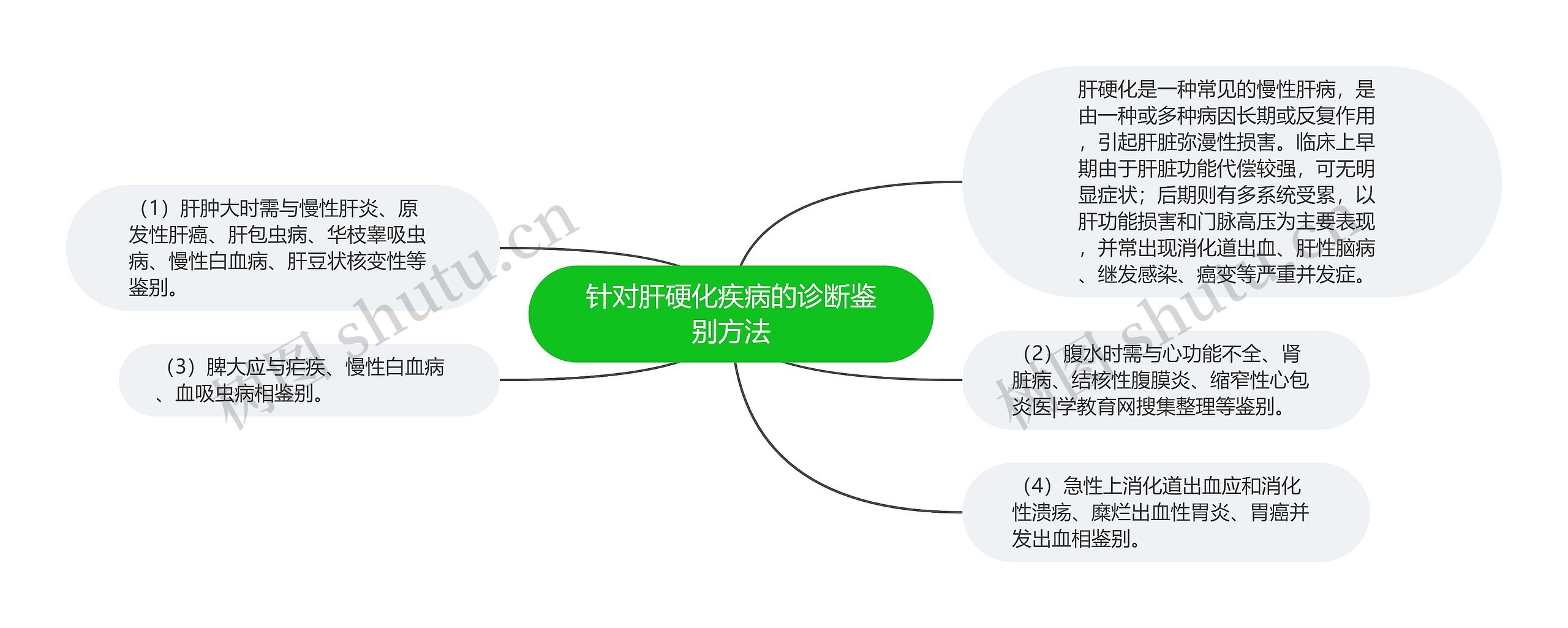 针对肝硬化疾病的诊断鉴别方法

肝硬化是一种常见的慢性肝病，是由一种或多种病因长期或反复作用，引起肝脏弥漫性损害。临床上早期由于肝脏功能代偿较强，可无明显症状；后期则有多系统受累，以肝功能损害和门脉高压为主要表现，并常出现消化道出血、肝性脑病、继发感染、癌变等严重并发症。

（1）肝肿大时需与慢性肝炎、原发性肝癌、肝包虫病、华枝睾吸虫病、慢性白血病、肝豆状核变性等鉴别。

（2）腹水时需与心功能不全、肾脏病、结核性腹膜炎、缩窄性心包炎医|学教育网搜集整理等鉴别。

（3）脾大应与疟疾、慢性白血病、血吸虫病相鉴别。

（4）急性上消化道出血应和消化性溃疡、糜烂出血性胃炎、胃癌并发出血相鉴别。

树图 shutu.cn

树图 shutu.cn